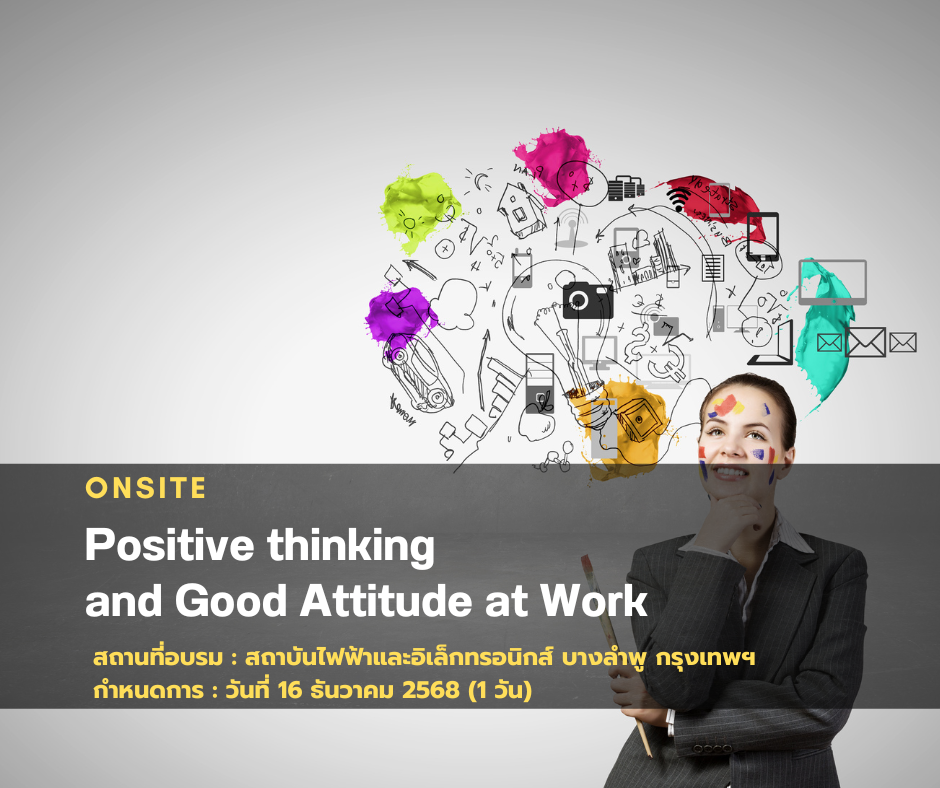 ONSITE

Positive thinking and Good Attitude at Work

สถานที่อบรม : สถาบันไฟฟ้าและอิเล็กทรอนิกส์ บางลำพู กรุงเทพฯ
กำหนดการ : วันที่ 16 ธันวาคม 2568 (1 วัน)